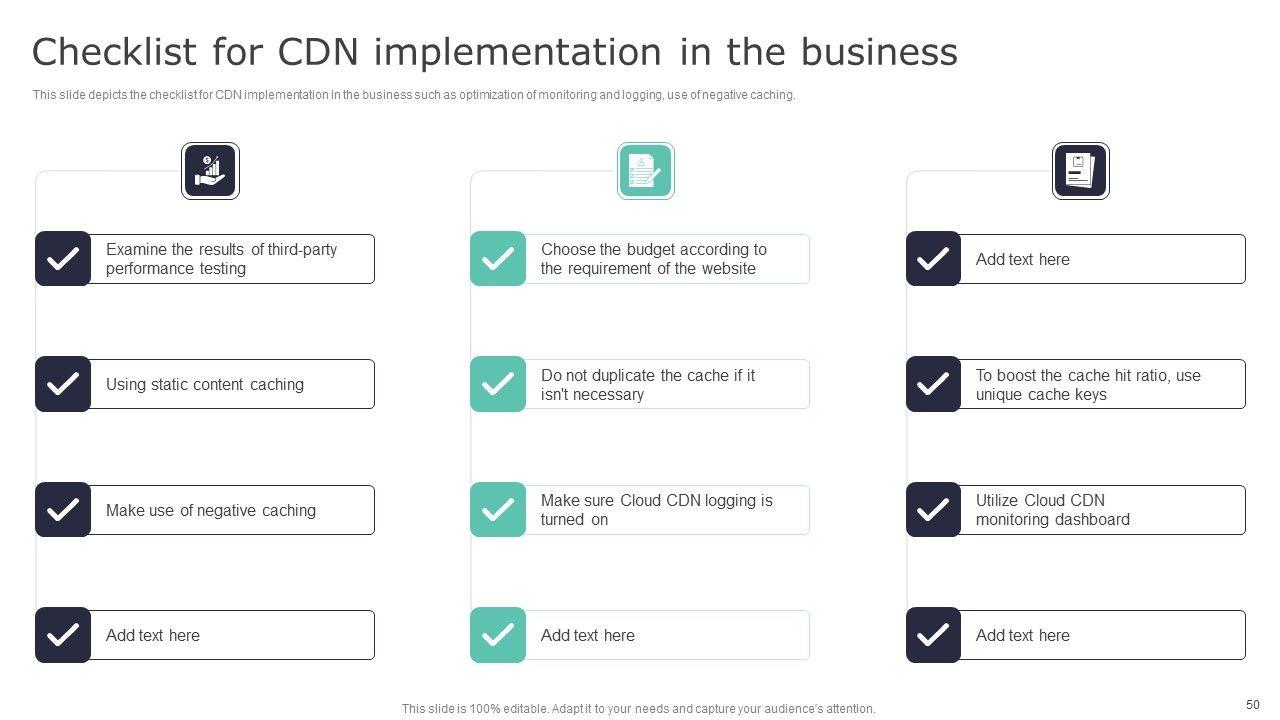 Checklist for CDN implementation in the business

This slide depicts the checklist for CDN implementation in the business such as optimization of monitoring and logging, use of negative caching.

Examine the results of third-party performance testing

Using static content caching

Make use of negative caching

Add text here

Choose the budget according to the requirement of the website

Do not duplicate the cache if it isn't necessary

Make sure Cloud CDN logging is turned on

Add text here

Add text here

To boost the cache hit ratio, use unique cache keys

Utilize Cloud CDN monitoring dashboard

Add text here

This slide is 100% editable. Adapt it to your needs and capture your audience's attention.

50